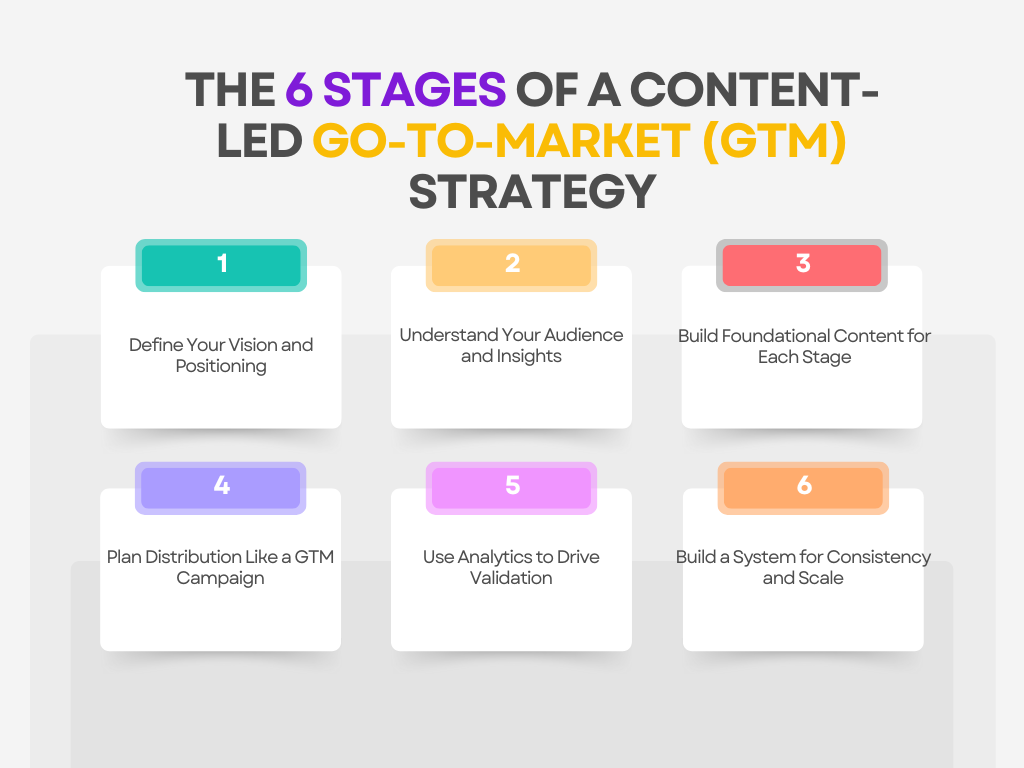 THE 6 STAGES OF A CONTENT-LED GO-TO-MARKET (GTM) STRATEGY

1

Define Your Vision and Positioning

2

Understand Your Audience and Insights

3

Build Foundational Content for Each Stage

4

Plan Distribution Like a GTM Campaign

5

Use Analytics to Drive Validation

6

Build a System for Consistency and Scale